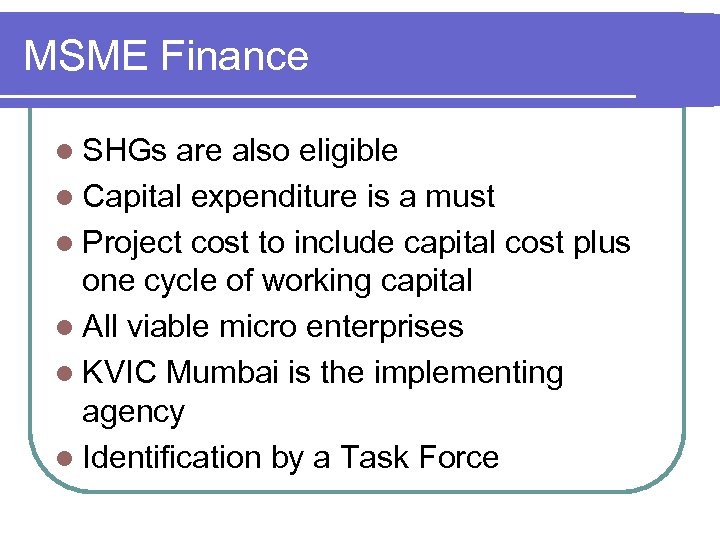 MSME Finance

- SHGs are also eligible
- Capital expenditure is a must
- Project cost to include capital cost plus one cycle of working capital
- All viable micro enterprises
- KVIC Mumbai is the implementing agency
- Identification by a Task Force